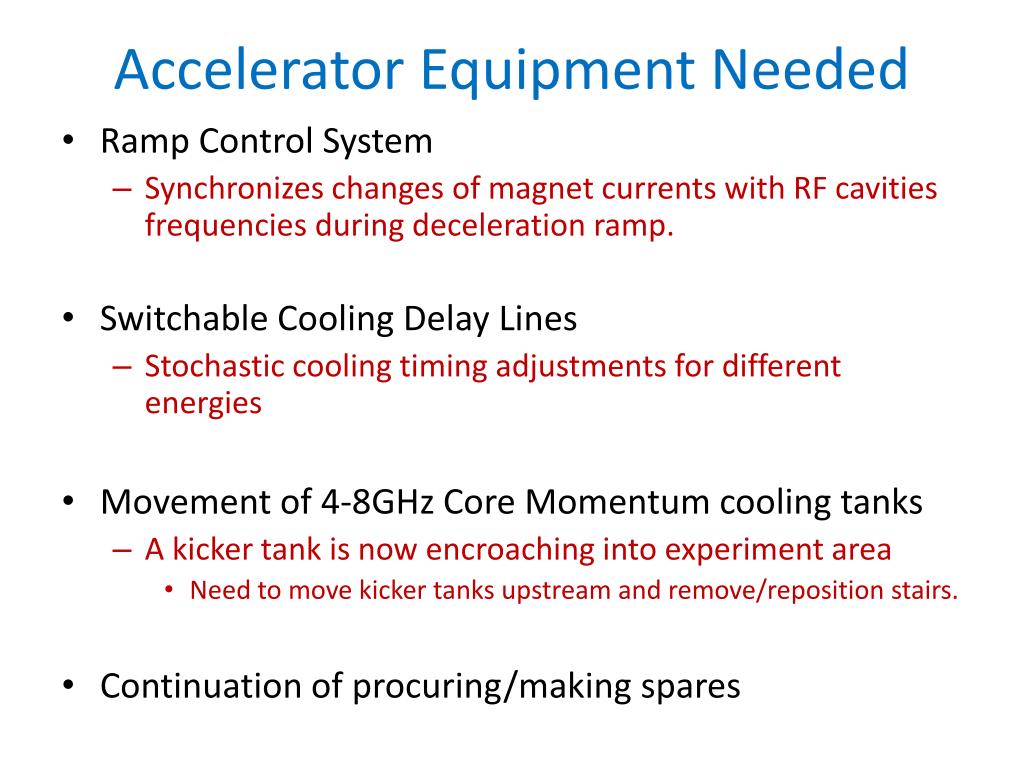 Accelerator Equipment Needed

• Ramp Control System
 – Synchronizes changes of magnet currents with RF cavities frequencies during deceleration ramp.

• Switchable Cooling Delay Lines
 – Stochastic cooling timing adjustments for different energies

• Movement of 4-8GHz Core Momentum cooling tanks
 – A kicker tank is now encroaching into experiment area
  • Need to move kicker tanks upstream and remove/reposition stairs.

• Continuation of procuring/making spares